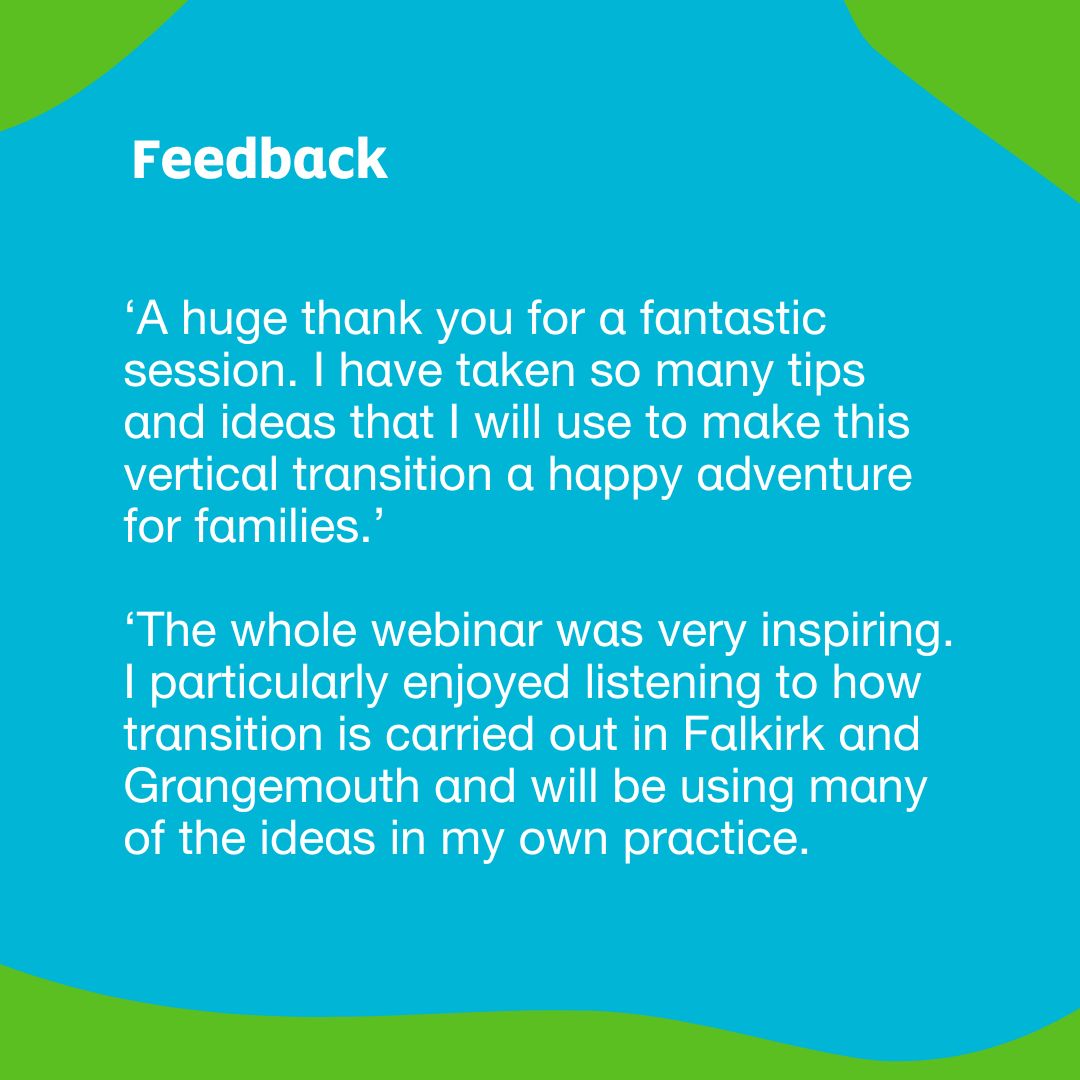 Feedback

‘A huge thank you for a fantastic session. I have taken so many tips and ideas that I will use to make this vertical transition a happy adventure for families.’

‘The whole webinar was very inspiring. I particularly enjoyed listening to how transition is carried out in Falkirk and Grangemouth and will be using many of the ideas in my own practice.